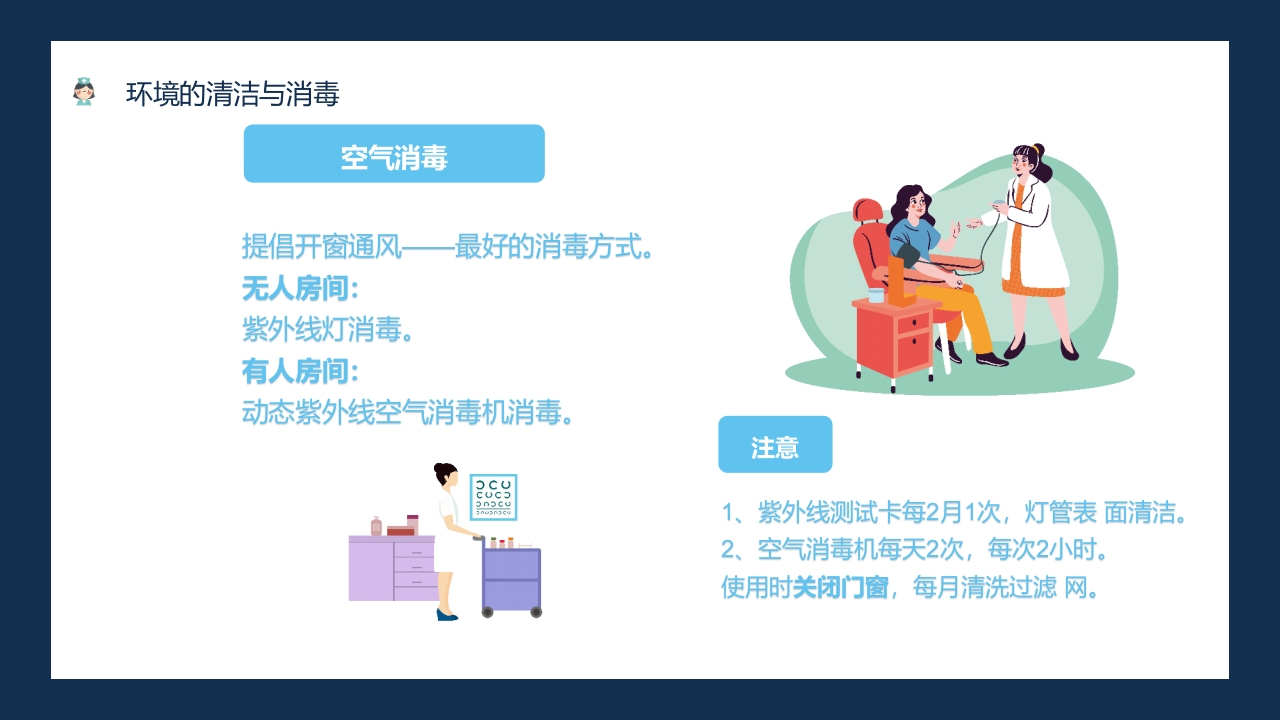 环境的清洁与消毒

空气消毒

提倡开窗通风——最好的消毒方式。
无人房间：
紫外线灯消毒。
有人房间：
动态紫外线空气消毒机消毒。

注意

1、紫外线测试卡每2月1次，灯管表 面清洁。
2、空气消毒机每天2次，每次2小时。
使用时关闭门窗，每月清洗过滤 网。